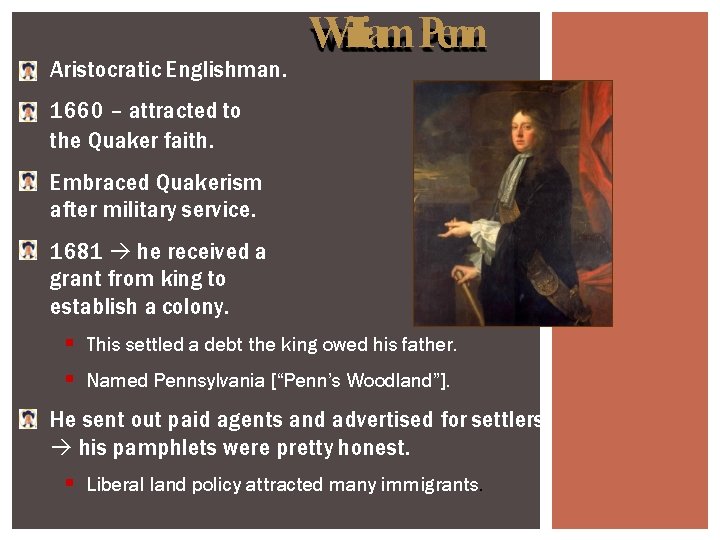 William Penn

Aristocratic Englishman.

1660 – attracted to the Quaker faith.

Embraced Quakerism after military service.

1681 → he received a grant from king to establish a colony.

This settled a debt the king owed his father.

Named Pennsylvania [“Penn’s Woodland”].

He sent out paid agents and advertised for settlers → his pamphlets were pretty honest.

Liberal land policy attracted many immigrants.